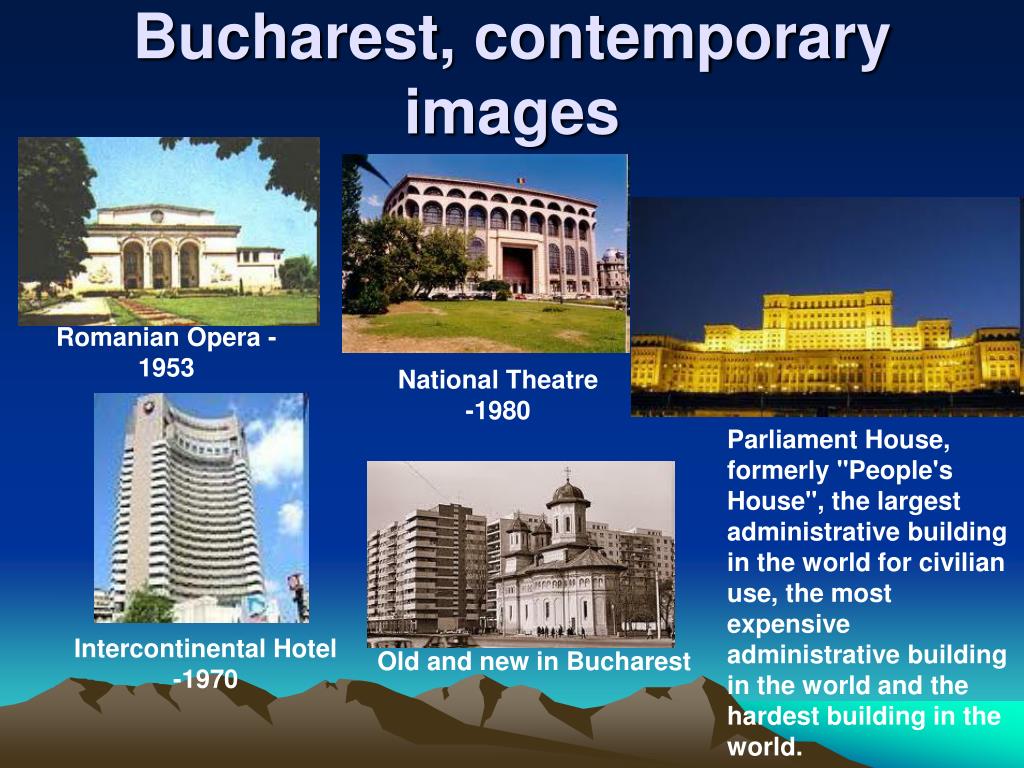 Bucharest, contemporary images

Romanian Opera - 1953

National Theatre -1980

Parliament House, formerly "People's House", the largest administrative building in the world for civilian use, the most expensive administrative building in the world and the hardest building in the world.

Intercontinental Hotel -1970

Old and new in Bucharest